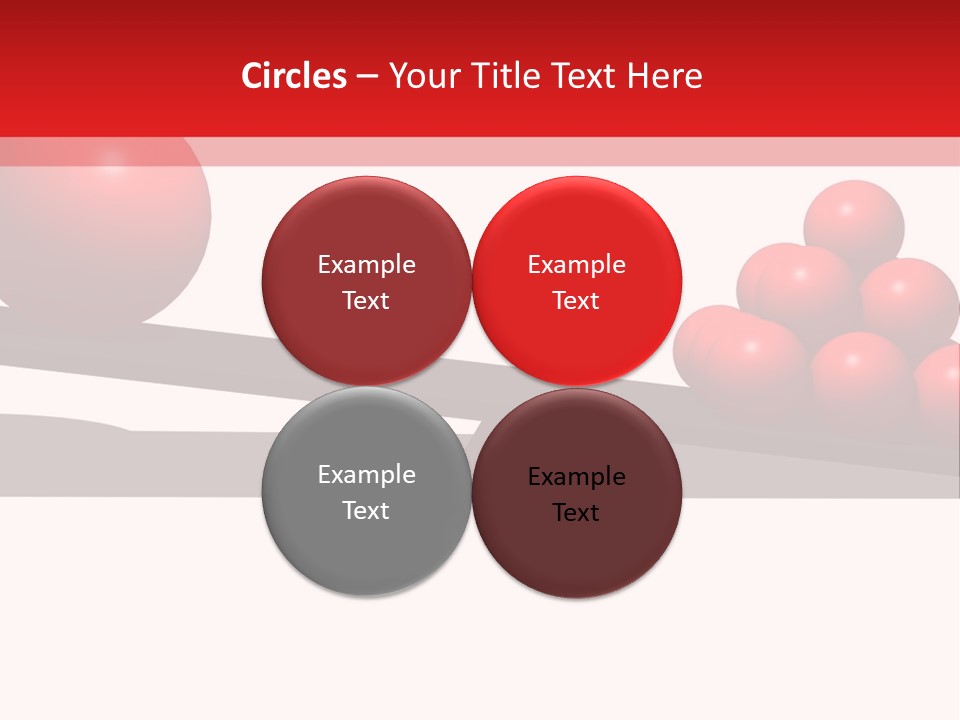 Circles – Your Title Text Here

Example Text

Example Text

Example Text

Example Text